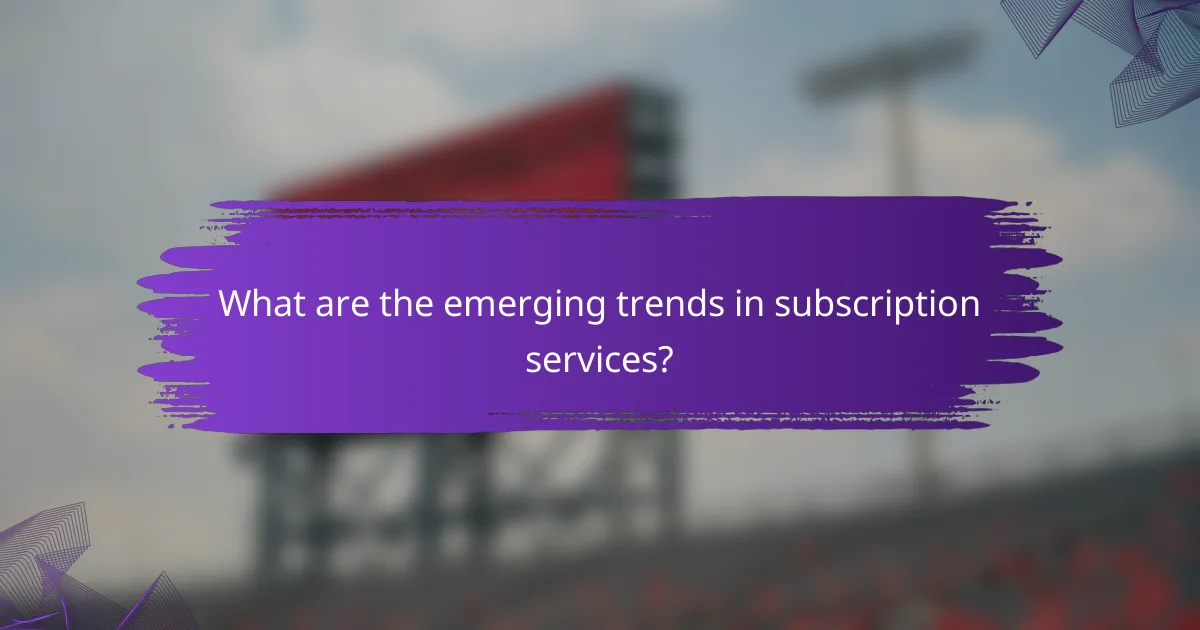 What are the emerging trends in subscription services?